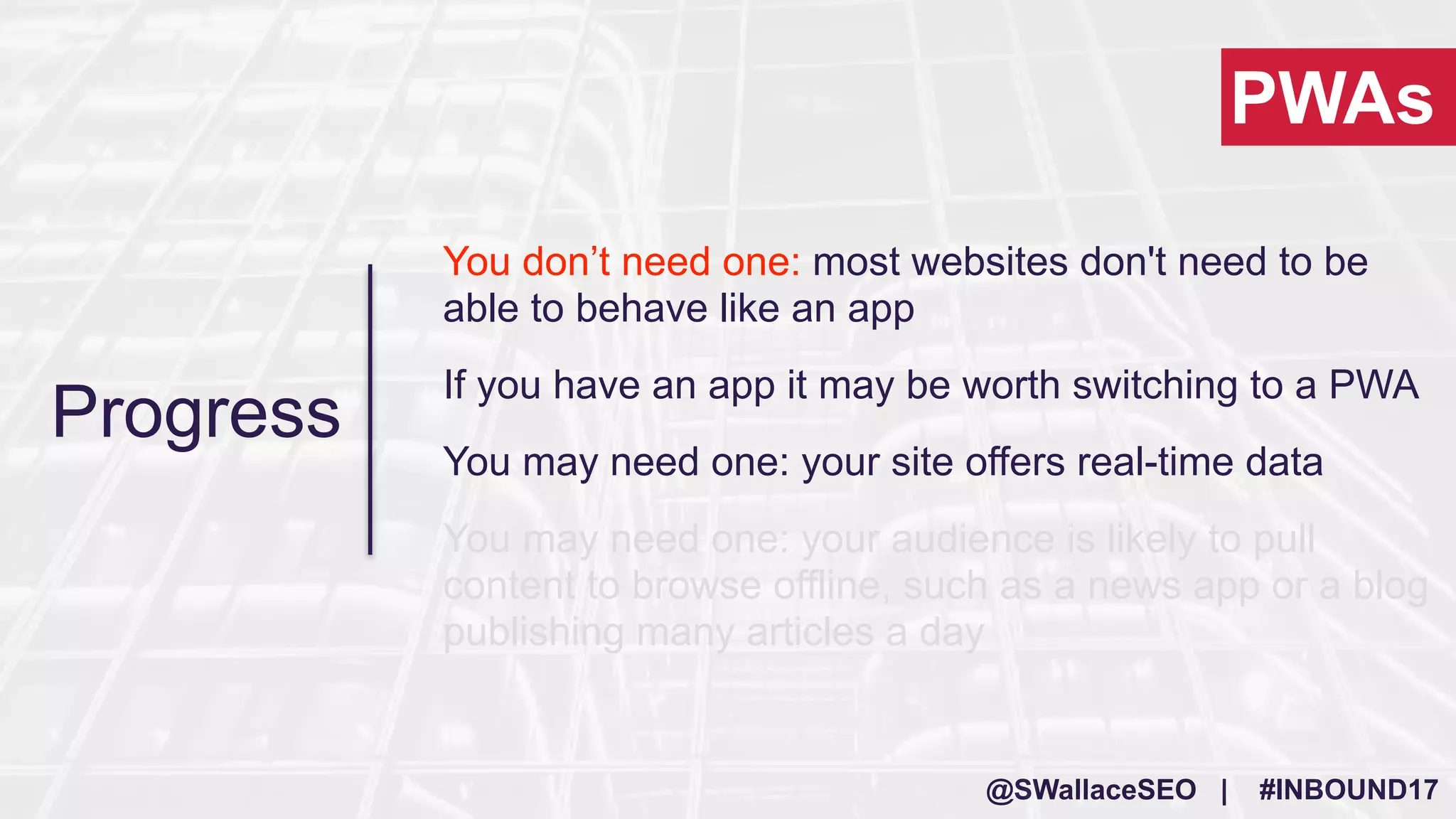 PWAs

Progress

You don’t need one: most websites don't need to be able to behave like an app

If you have an app it may be worth switching to a PWA

You may need one: your site offers real-time data

You may need one: your audience is likely to pull content to browse offline, such as a news app or a blog publishing many articles a day

@SWallaceSEO | #INBOUND17